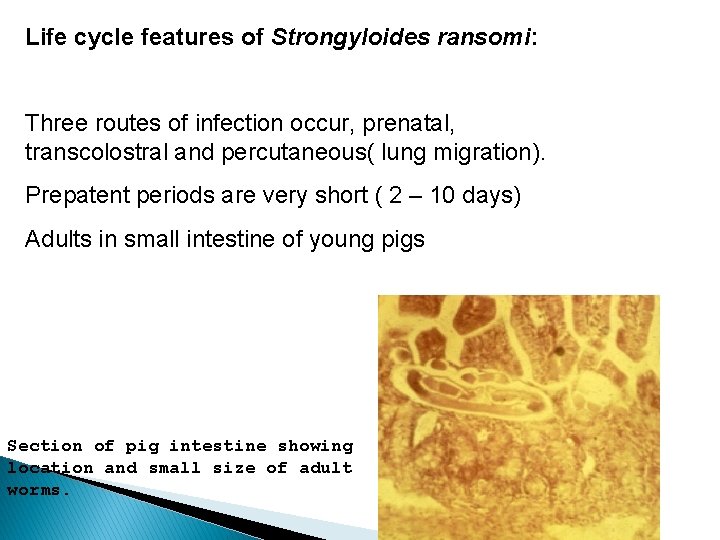 Life cycle features of Strongyloides ransomi:

Three routes of infection occur, prenatal, transcolostral and percutaneous( lung migration).

Prepatent periods are very short ( 2 – 10 days)

Adults in small intestine of young pigs

Section of pig intestine showing location and small size of adult worms.